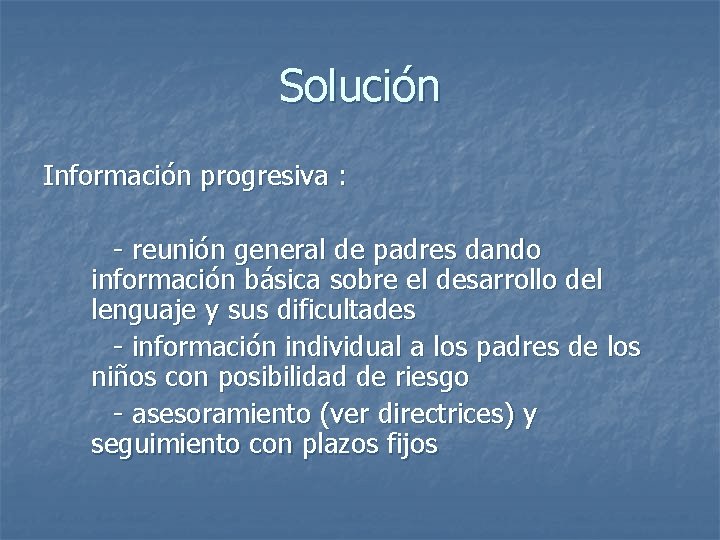 Solución

Información progresiva :

- reunión general de padres dando información básica sobre el desarrollo del lenguaje y sus dificultades

- información individual a los padres de los niños con posibilidad de riesgo

- asesoramiento (ver directrices) y seguimiento con plazos fijos